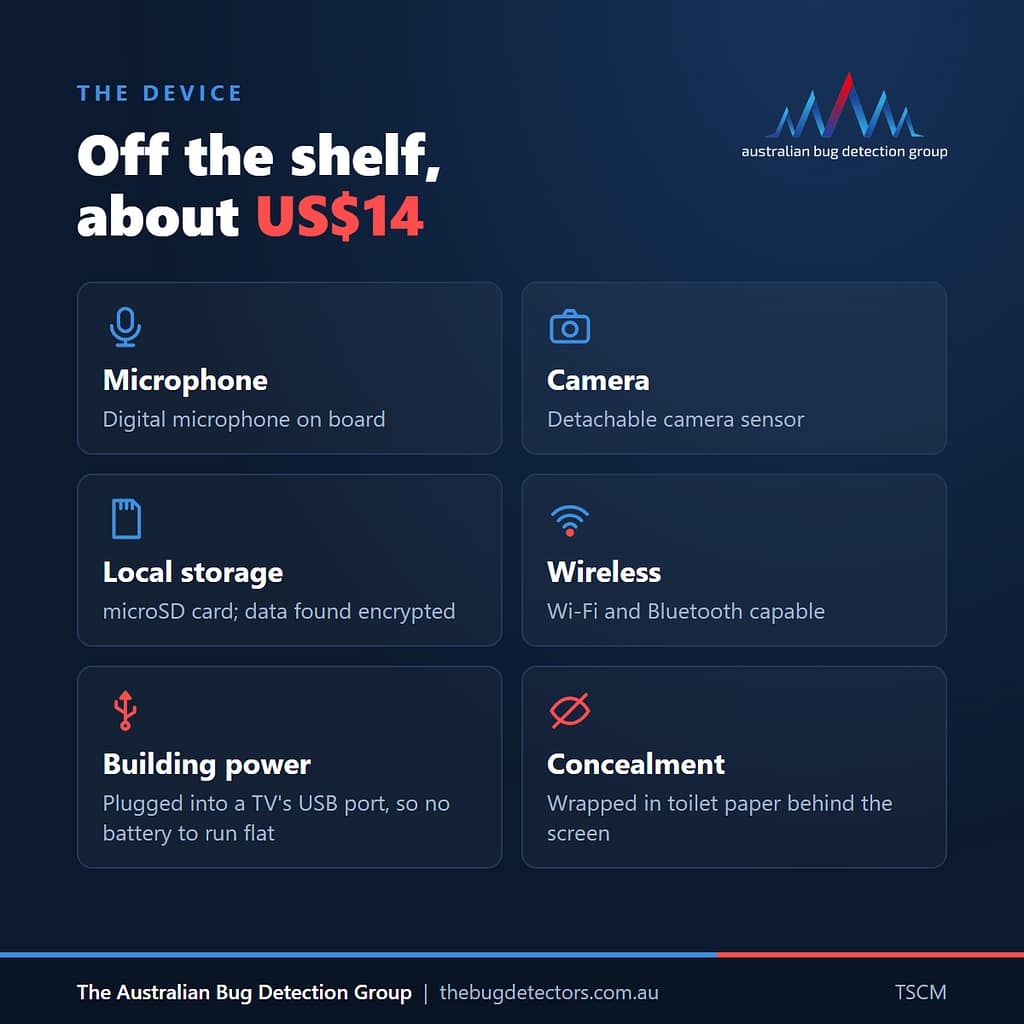 THE DEVICE

Off the shelf, about US$14

australian bug detection group

Microphone
Digital microphone on board

Camera
Detachable camera sensor

Local storage
microSD card; data found encrypted

Wireless
Wi-Fi and Bluetooth capable

Building power
Plugged into a TV's USB port, so no battery to run flat

Concealment
Wrapped in toilet paper behind the screen

The Australian Bug Detection Group | thebugdetectors.com.au

TSCM